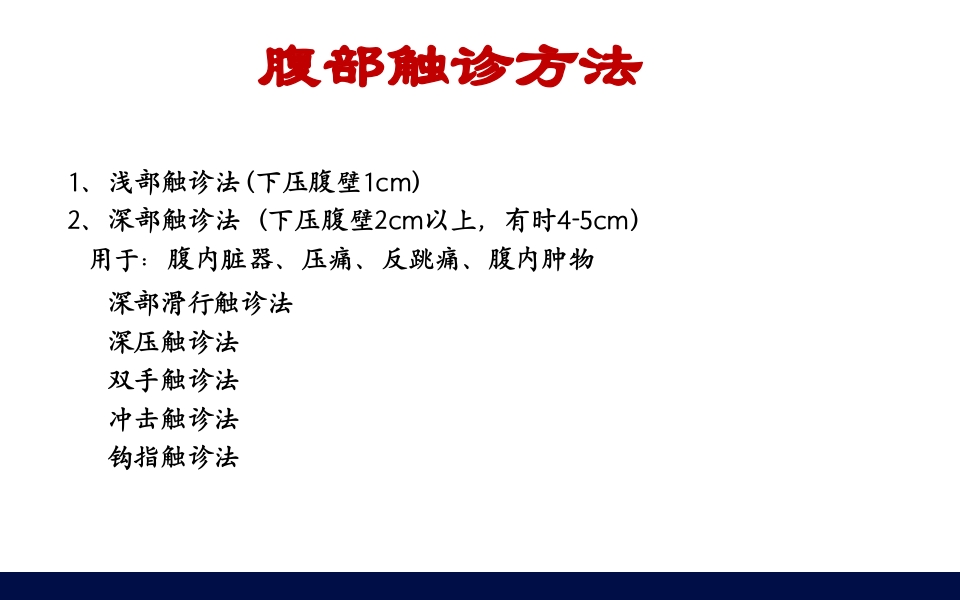 腹部触诊方法

1、浅部触诊法(下压腹壁1cm)
2、深部触诊法（下压腹壁2cm以上，有时4-5cm）
用于：腹内脏器、压痛、反跳痛、腹内肿物

深部滑行触诊法
深压触诊法
双手触诊法
冲击触诊法
钩指触诊法